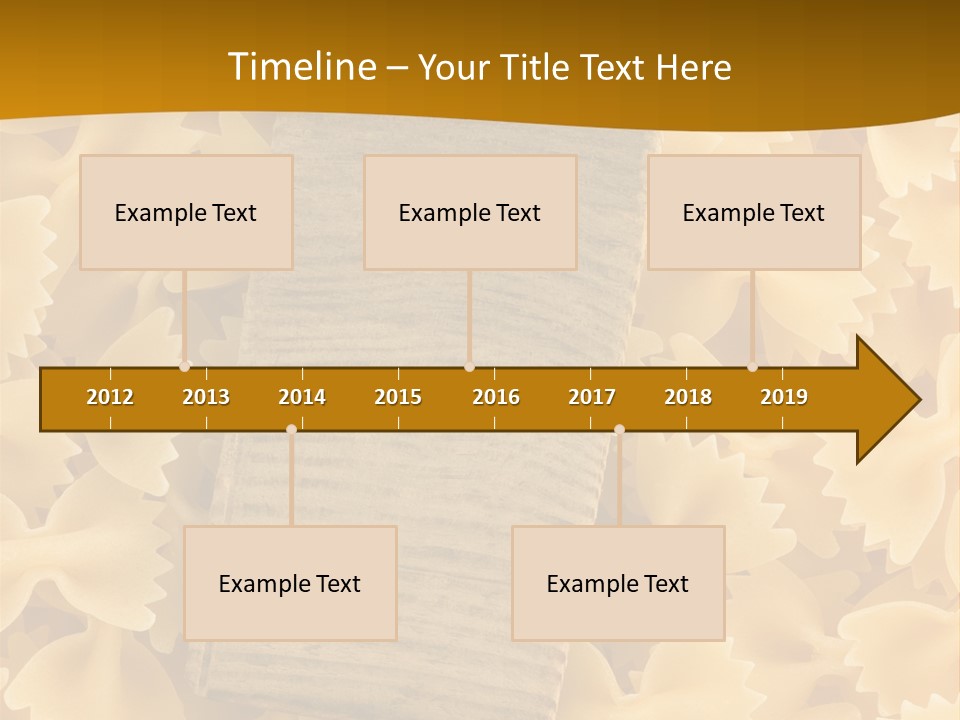 Timeline – Your Title Text Here

Example Text

Example Text

Example Text

2012 2013 2014 2015 2016 2017 2018 2019

Example Text

Example Text